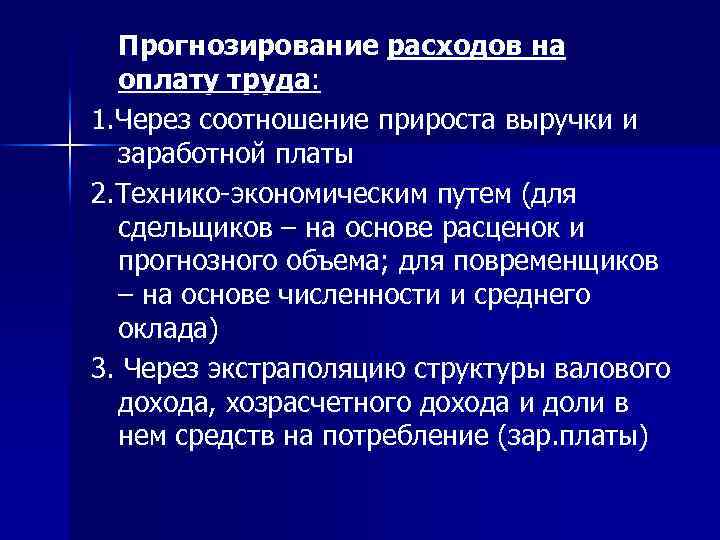 Прогнозирование расходов на оплату труда:

1.Через соотношение прироста выручки и заработной платы

2.Технико-экономическим путем (для сдельщиков – на основе расценок и прогнозного объема; для повременщиков – на основе численности и среднего оклада)

3. Через экстраполяцию структуры валового дохода, хозрасчетного дохода и доли в нем средств на потребление (зар.платы)